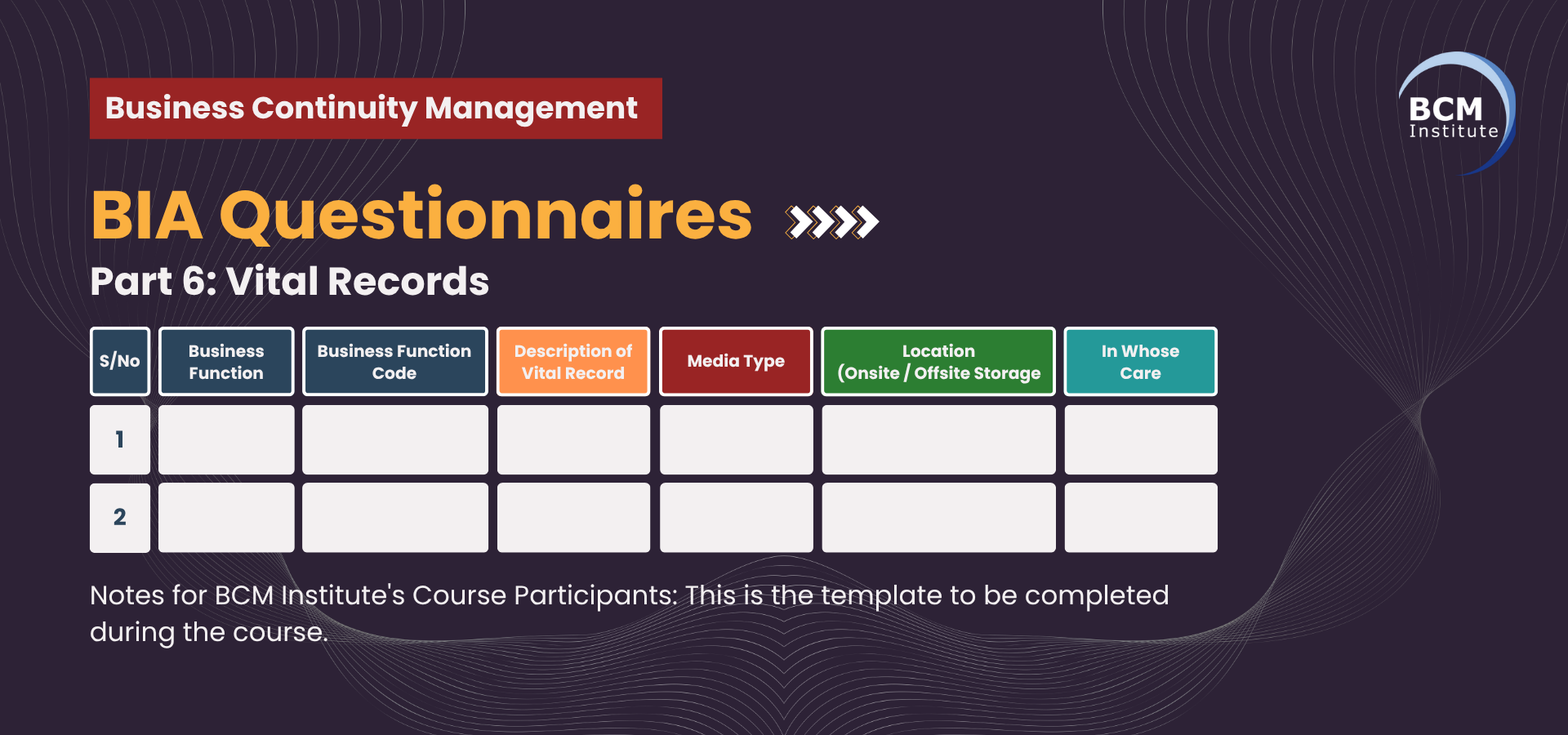 Business Continuity Management

BCM Institute

BIA Questionnaires

Part 6: Vital Records

| S/No | Business Function | Business Function Code | Description of Vital Record | Media Type | Location (Onsite / Offsite Storage | In Whose Care |
|---|---|---|---|---|---|---|
| 1 | | | | | | |
| 2 | | | | | | |

Notes for BCM Institute's Course Participants: This is the template to be completed during the course.